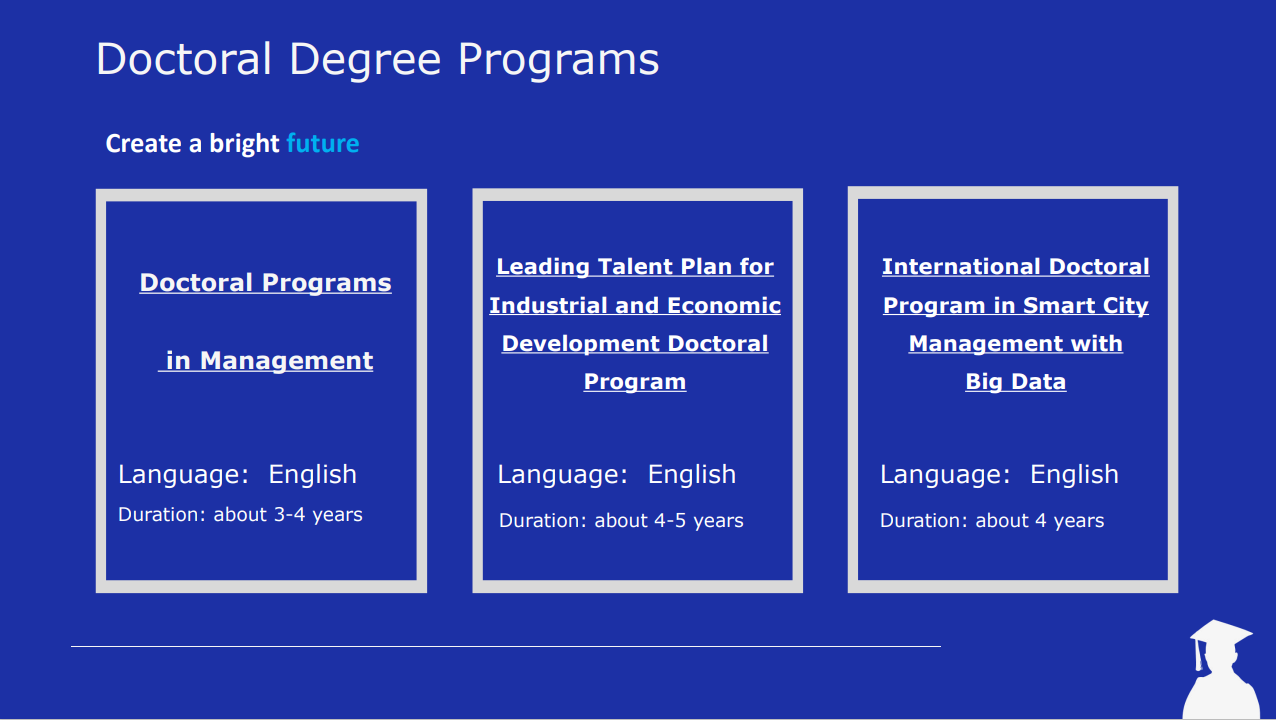 Doctoral Degree Programs

Create a bright future

Doctoral Programs

in Management

Language: English

Duration: about 3-4 years

Leading Talent Plan for Industrial and Economic Development Doctoral Program

Language: English

Duration: about 4-5 years

International Doctoral Program in Smart City Management with Big Data

Language: English

Duration: about 4 years